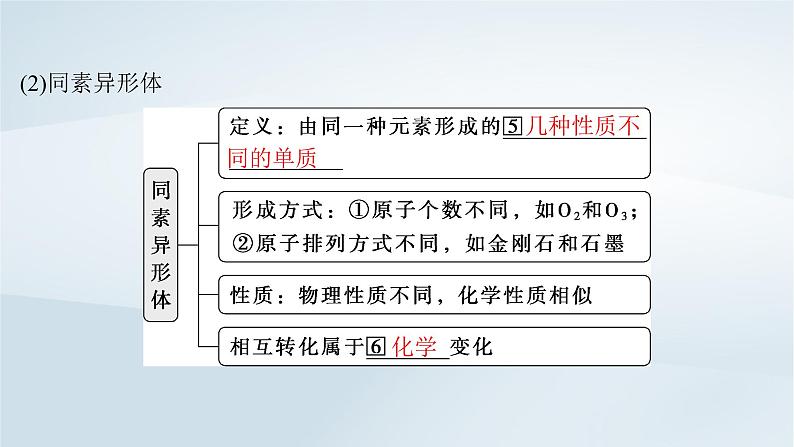 (2)同素异形体

同素异形体

定义：由同一种元素形成的5几种性质不同的单质

形成方式：①原子个数不同，如$O_2$和$O_3$；②原子排列方式不同，如金刚石和石墨

性质：物理性质不同，化学性质相似

相互转化属于6化学变化